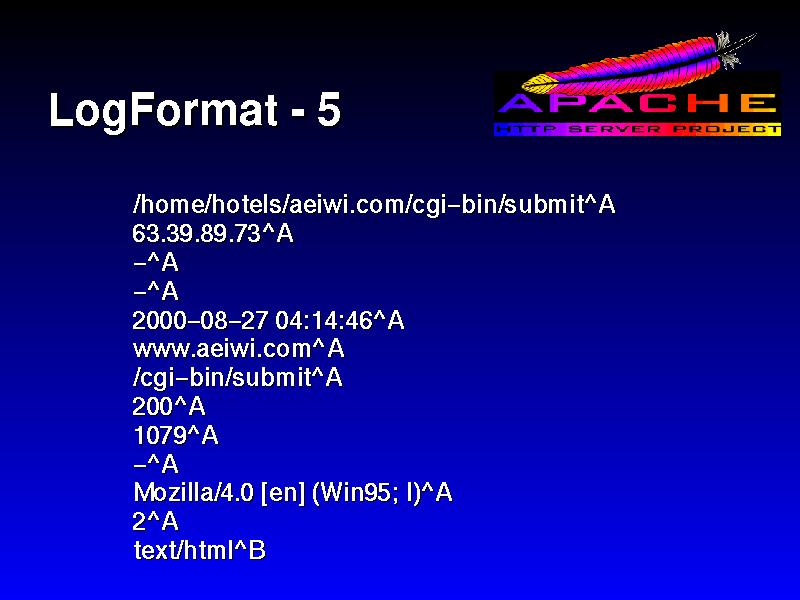 LogFormat - 5

APACHE
HTTP SERVER PROJECT

/home/hotels/aeiwi.com/cgi-bin/submit^A
63.39.89.73^A
-^A
-^A
2000-08-27 04:14:46^A
www.aeiwi.com^A
/cgi-bin/submit^A
200^A
1079^A
-^A
Mozilla/4.0 [en] (Win95; I)^A
2^A
text/html^B